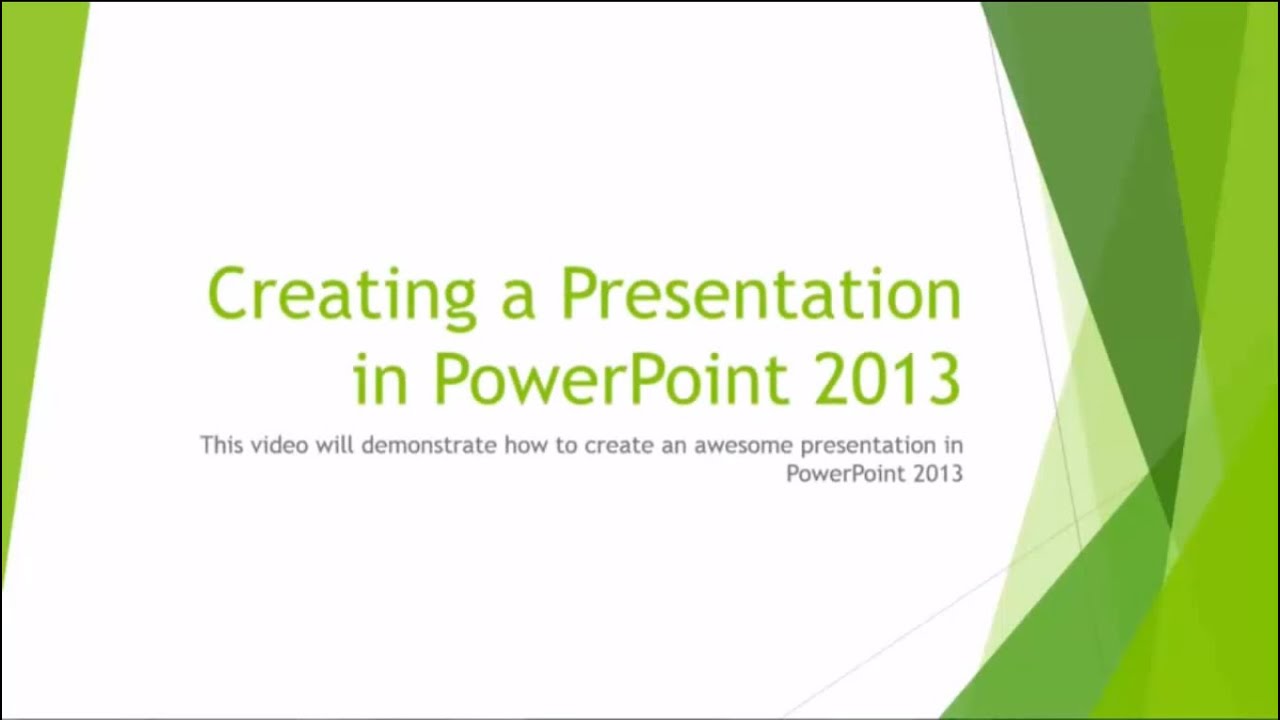 Creating a Presentation in PowerPoint 2013

This video will demonstrate how to create an awesome presentation in PowerPoint 2013